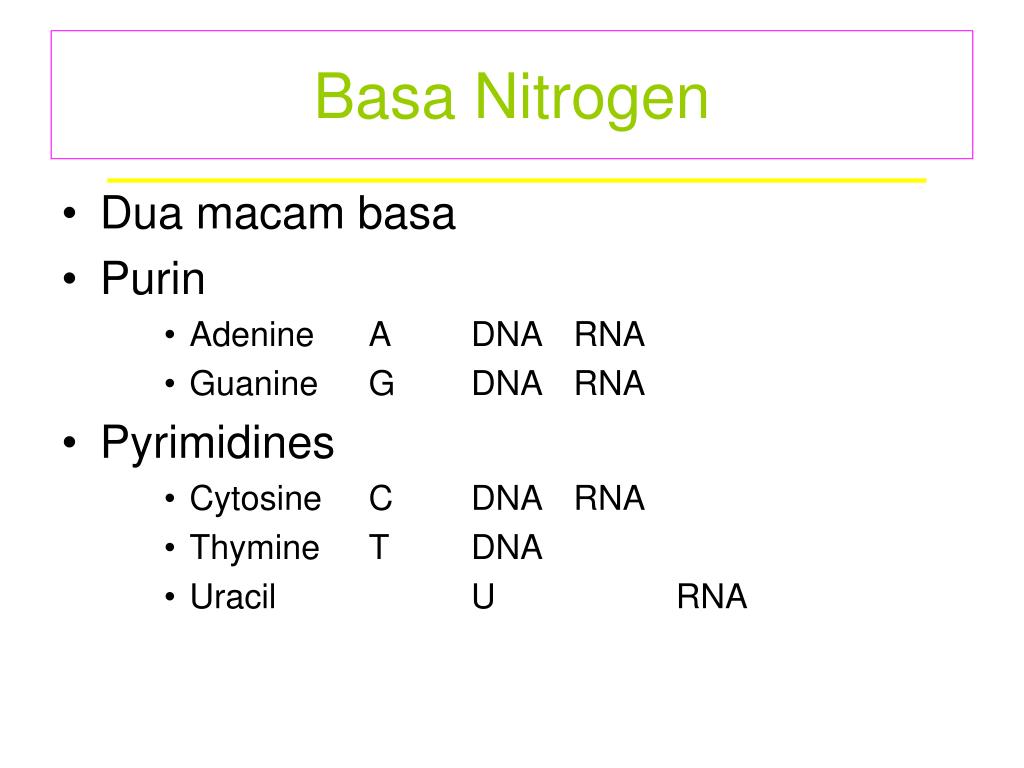 Basa Nitrogen

• Dua macam basa
• Purin
  • Adenine A DNA RNA
  • Guanine G DNA RNA
• Pyrimidines
  • Cytosine C DNA RNA
  • Thymine T DNA
  • Uracil U RNA